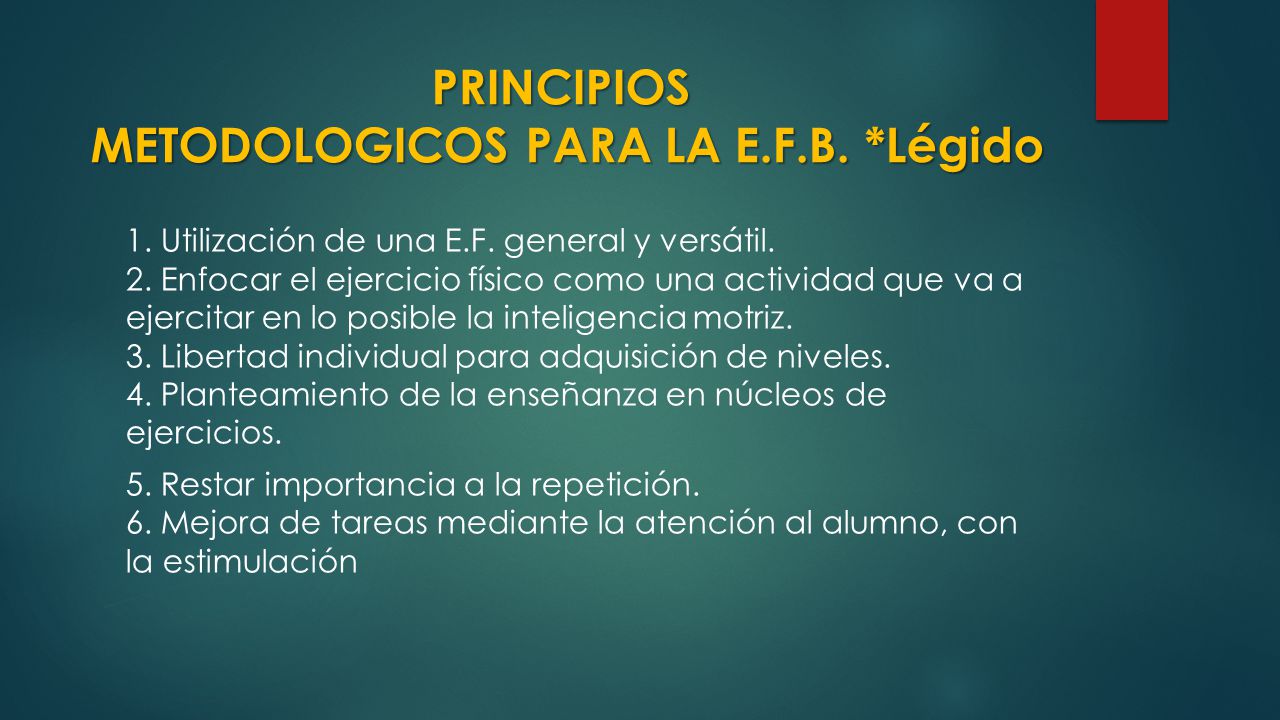 PRINCIPIOS
METODOLOGICOS PARA LA E.F.B. *Légido

1. Utilización de una E.F. general y versátil.
2. Enfocar el ejercicio físico como una actividad que va a ejercitar en lo posible la inteligencia motriz.
3. Libertad individual para adquisición de niveles.
4. Planteamiento de la enseñanza en núcleos de ejercicios.

5. Restar importancia a la repetición.
6. Mejora de tareas mediante la atención al alumno, con la estimulación